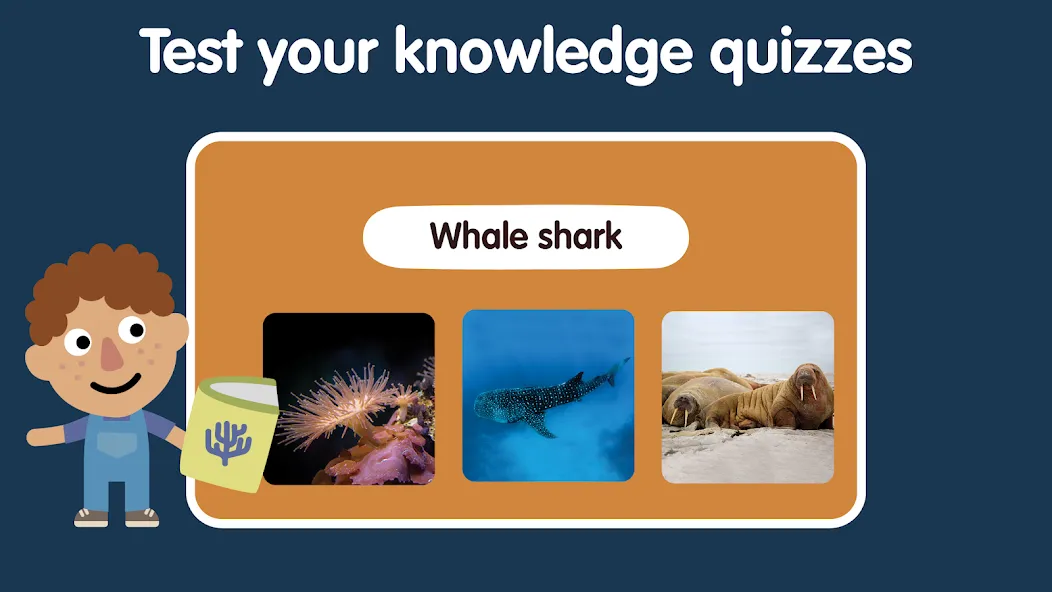 Test your knowledge quizzes

Whale shark